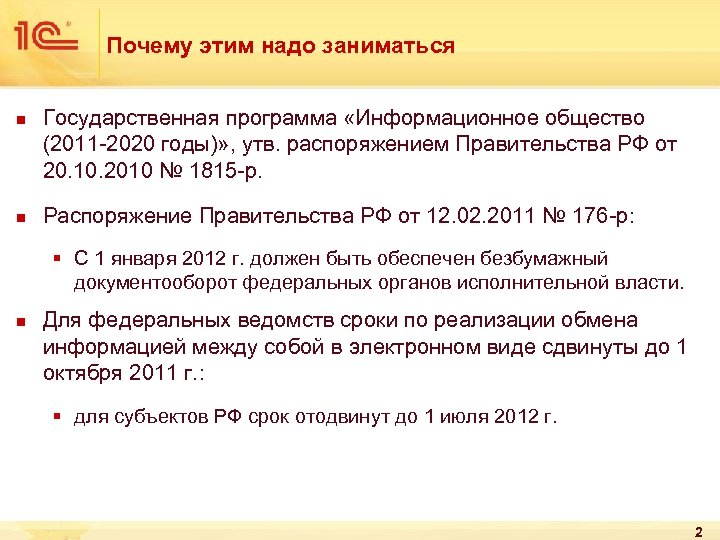 1С

Почему этим надо заниматься

Государственная программа «Информационное общество (2011-2020 годы)», утв. распоряжением Правительства РФ от 20.10.2010 № 1815-р.

Распоряжение Правительства РФ от 12.02.2011 № 176-р:

С 1 января 2012 г. должен быть обеспечен безбумажный документооборот федеральных органов исполнительной власти.

Для федеральных ведомств сроки по реализации обмена информацией между собой в электронном виде сдвинуты до 1 октября 2011 г.:

для субъектов РФ срок отодвинут до 1 июля 2012 г.

2